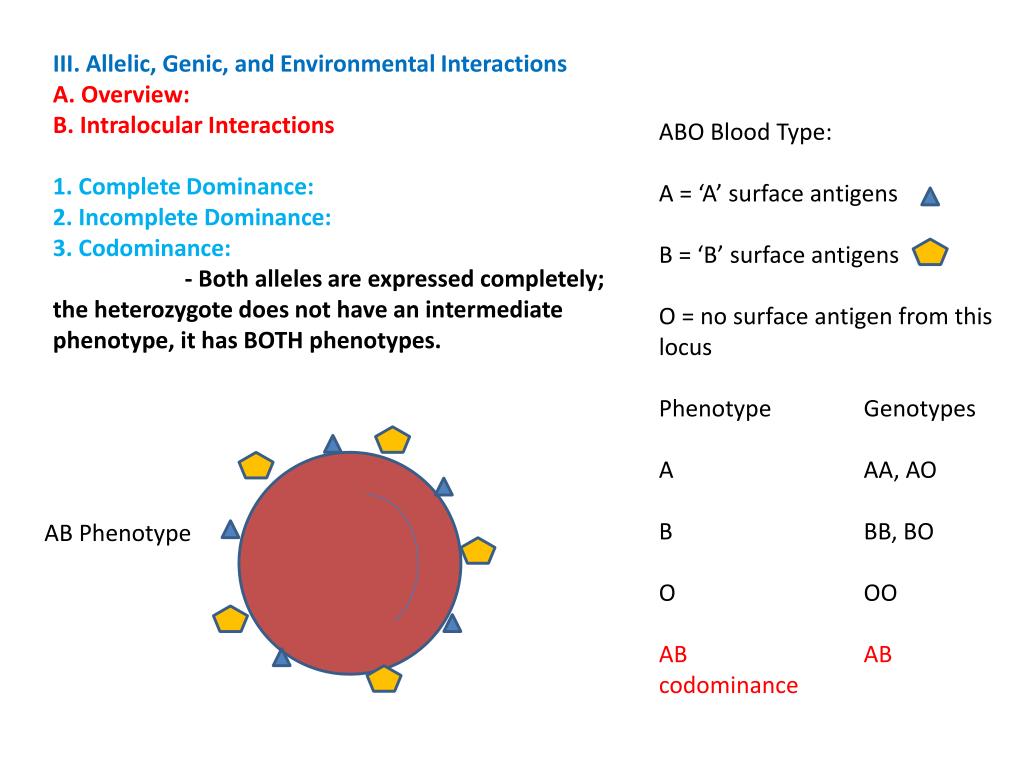 III. Allelic, Genic, and Environmental Interactions
A. Overview:
B. Intralocular Interactions

1. Complete Dominance:
2. Incomplete Dominance:
3. Codominance:
- Both alleles are expressed completely; the heterozygote does not have an intermediate phenotype, it has BOTH phenotypes.

AB Phenotype

ABO Blood Type:

A = ‘A’ surface antigens

B = ‘B’ surface antigens

O = no surface antigen from this locus

| Phenotype | Genotypes |
|---|---|
| A | AA, AO |
| B | BB, BO |
| O | OO |
| AB codominance | AB |